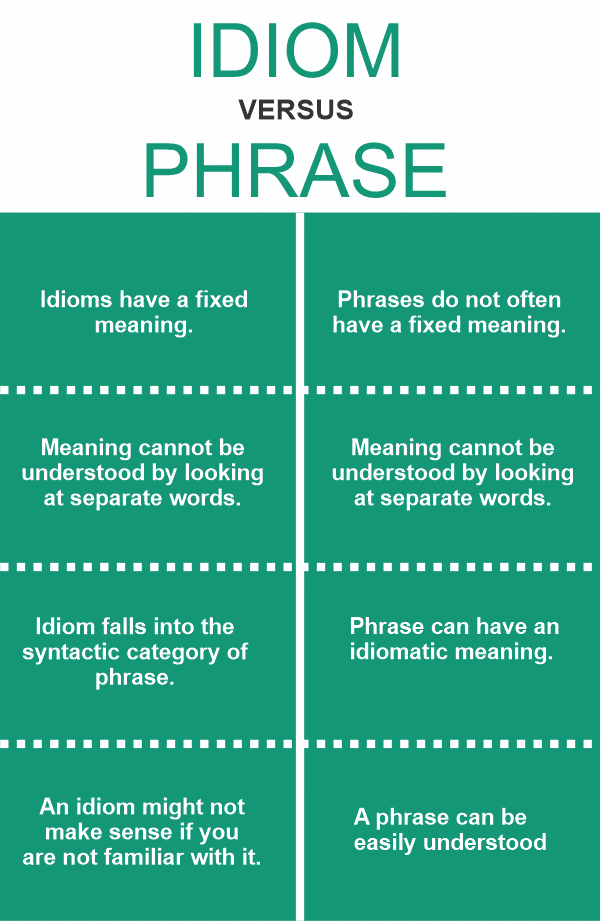 IDIOM

VERSUS

PHRASE

| | |
|---|---|
| Idioms have a fixed meaning. | Phrases do not often have a fixed meaning. |
| Meaning cannot be understood by looking at separate words. | Meaning cannot be understood by looking at separate words. |
| Idiom falls into the syntactic category of phrase. | Phrase can have an idiomatic meaning. |
| An idiom might not make sense if you are not familiar with it. | A phrase can be easily understood |